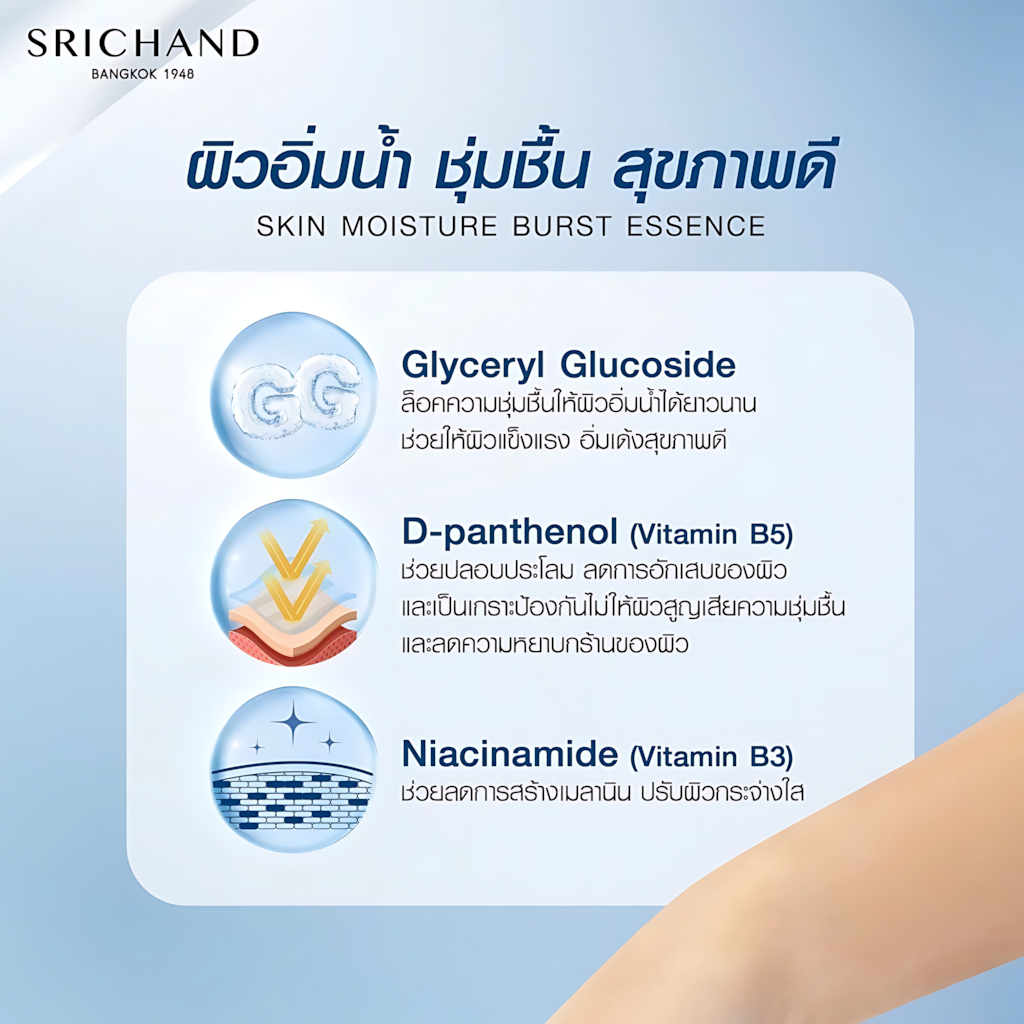 SRICHAND
BANGKOK 1948

ผิวอิ่มน้ำ ชุ่มชื้น สุขภาพดี
SKIN MOISTURE BURST ESSENCE

GG

Glyceryl Glucoside
ล็อคความชุ่มชื้นให้ผิวอิ่มน้ำได้ยาวนาน ช่วยให้ผิวแข็งแรง อิ่มเด้งสุขภาพดี

D-panthenol (Vitamin B5)
ช่วยปลอบประโลม ลดการอักเสบของผิว และเป็นเกราะป้องกันไม่ให้ผิวสูญเสียความชุ่มชื้น และลดความหยาบกร้านของผิว

Niacinamide (Vitamin B3)
ช่วยลดการสร้างเมลานิน ปรับผิวกระจ่างใส